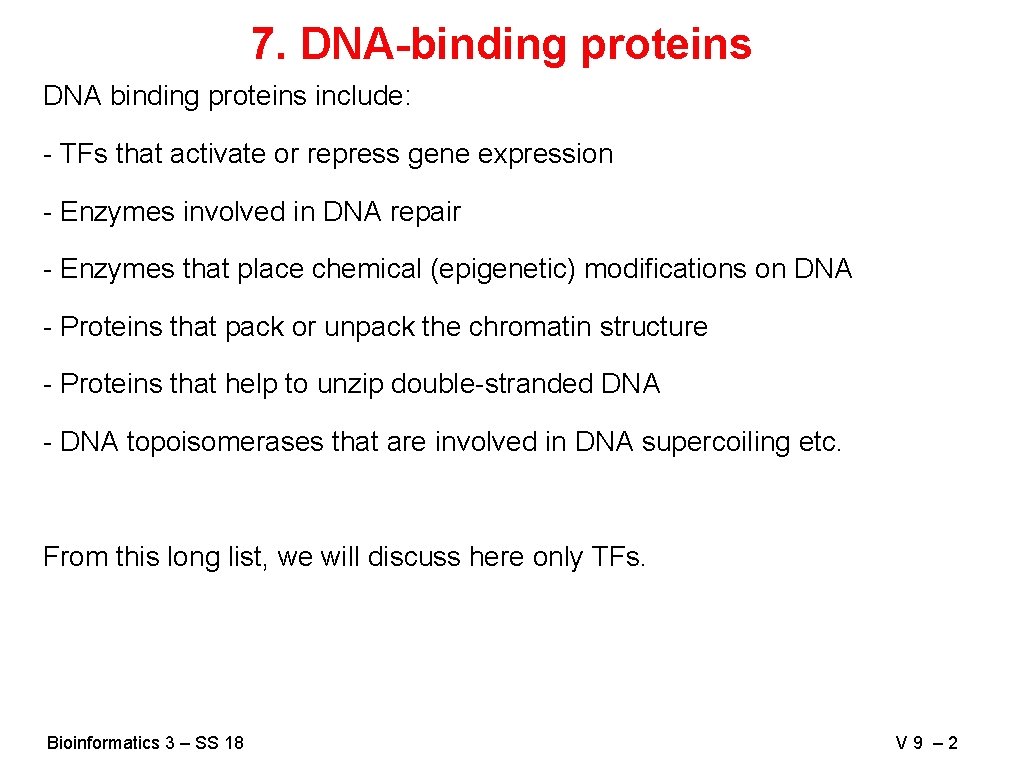 7. DNA-binding proteins

DNA binding proteins include:

- TFs that activate or repress gene expression

- Enzymes involved in DNA repair

- Enzymes that place chemical (epigenetic) modifications on DNA

- Proteins that pack or unpack the chromatin structure

- Proteins that help to unzip double-stranded DNA

- DNA topoisomerases that are involved in DNA supercoiling etc.

From this long list, we will discuss here only TFs.

Bioinformatics 3 – SS 18

V 9 – 2